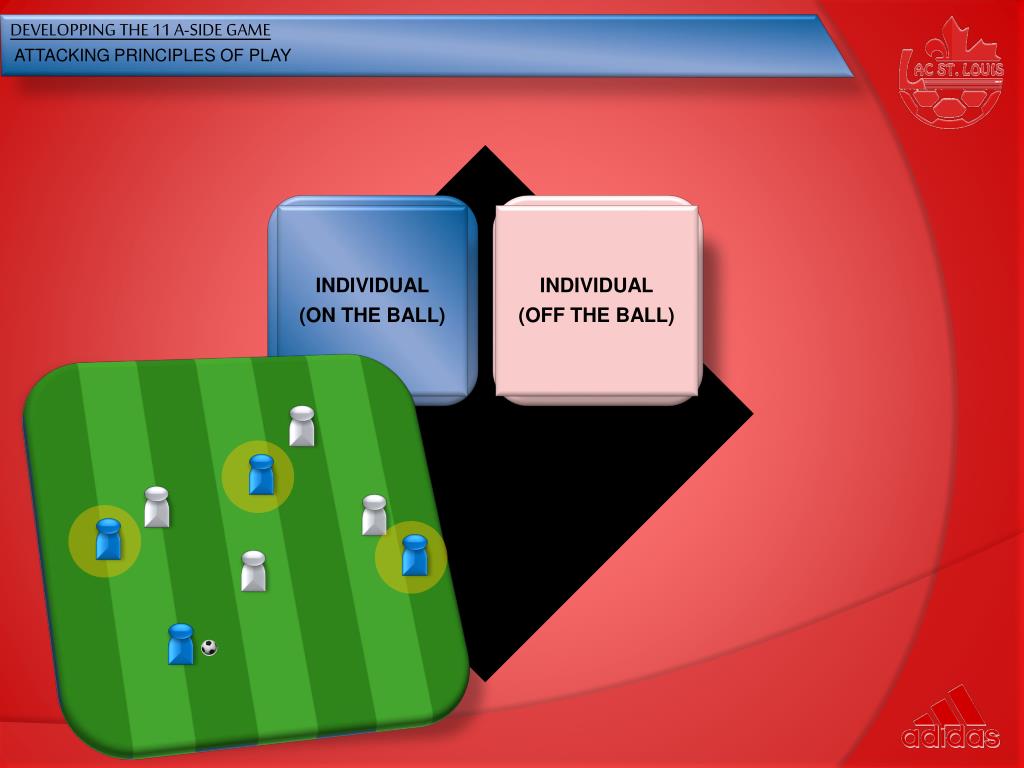 DEVELOPPING THE 11 A-SIDE GAME
ATTACKING PRINCIPLES OF PLAY

AC ST. LOUIS

INDIVIDUAL (ON THE BALL)

INDIVIDUAL (OFF THE BALL)

adidas